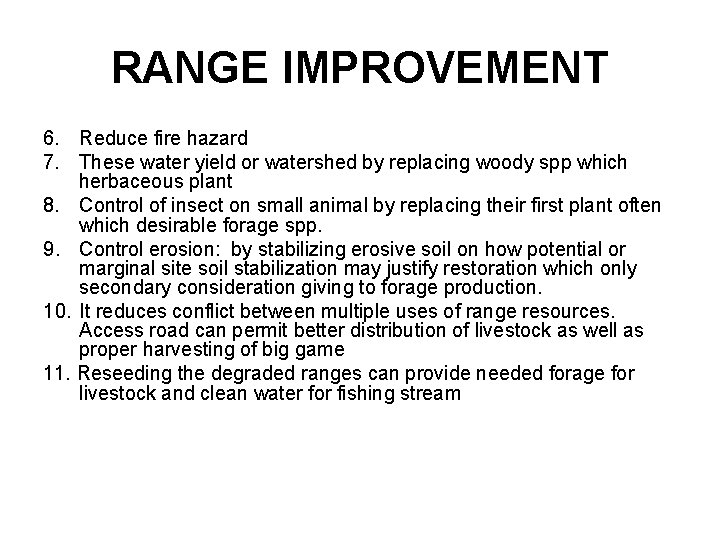 RANGE IMPROVEMENT

6. Reduce fire hazard
7. These water yield or watershed by replacing woody spp which herbaceous plant
8. Control of insect on small animal by replacing their first plant often which desirable forage spp.
9. Control erosion: by stabilizing erosive soil on how potential or marginal site soil stabilization may justify restoration which only secondary consideration giving to forage production.
10. It reduces conflict between multiple uses of range resources. Access road can permit better distribution of livestock as well as proper harvesting of big game
11. Reseeding the degraded ranges can provide needed forage for livestock and clean water for fishing stream